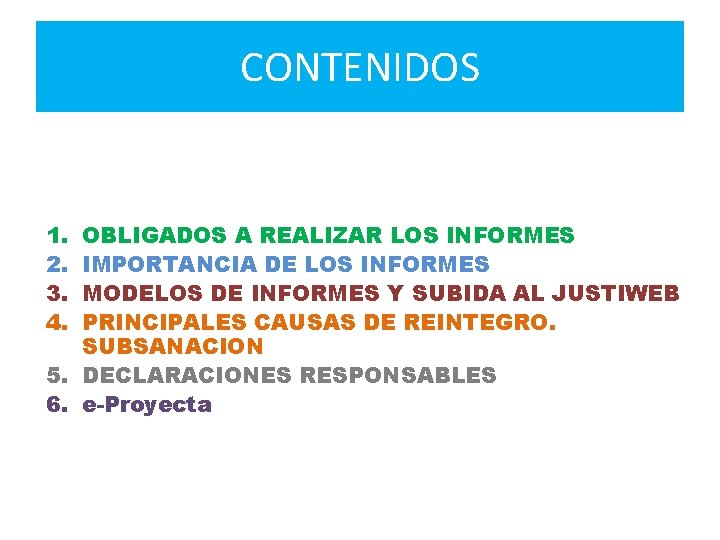 CONTENIDOS

1. OBLIGADOS A REALIZAR LOS INFORMES
2. IMPORTANCIA DE LOS INFORMES
3. MODELOS DE INFORMES Y SUBIDA AL JUSTIWEB
4. PRINCIPALES CAUSAS DE REINTEGRO. SUBSANACION
5. DECLARACIONES RESPONSABLES
6. e-Proyecta